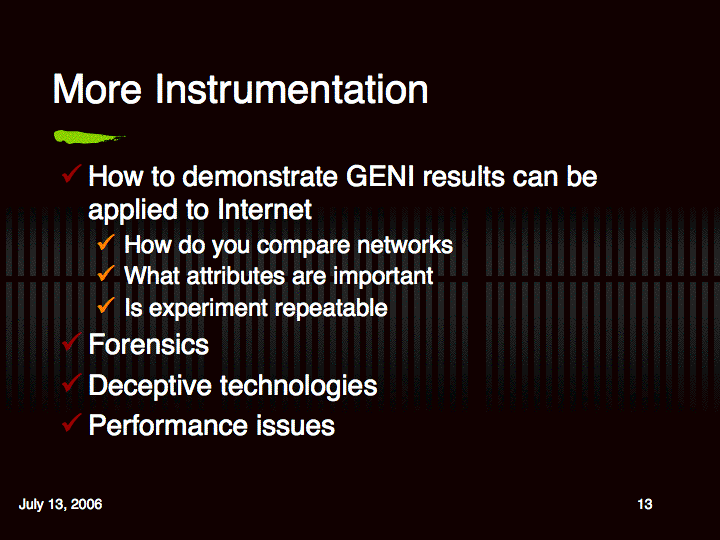 More Instrumentation

✓ How to demonstrate GENI results can be applied to Internet
  ✓ How do you compare networks
  ✓ What attributes are important
  ✓ Is experiment repeatable
✓ Forensics
✓ Deceptive technologies
✓ Performance issues

July 13, 2006

13